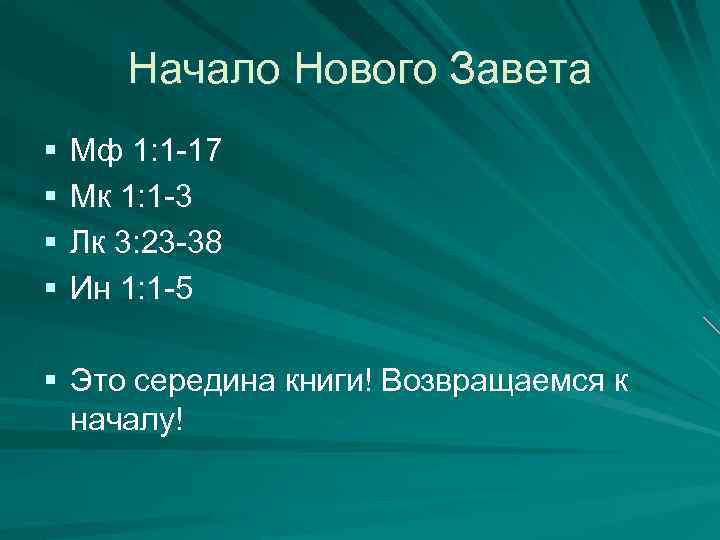 Начало Нового Завета

▪ Мф 1:1-17
▪ Мк 1:1-3
▪ Лк 3:23-38
▪ Ин 1:1-5

▪ Это середина книги! Возвращаемся к началу!